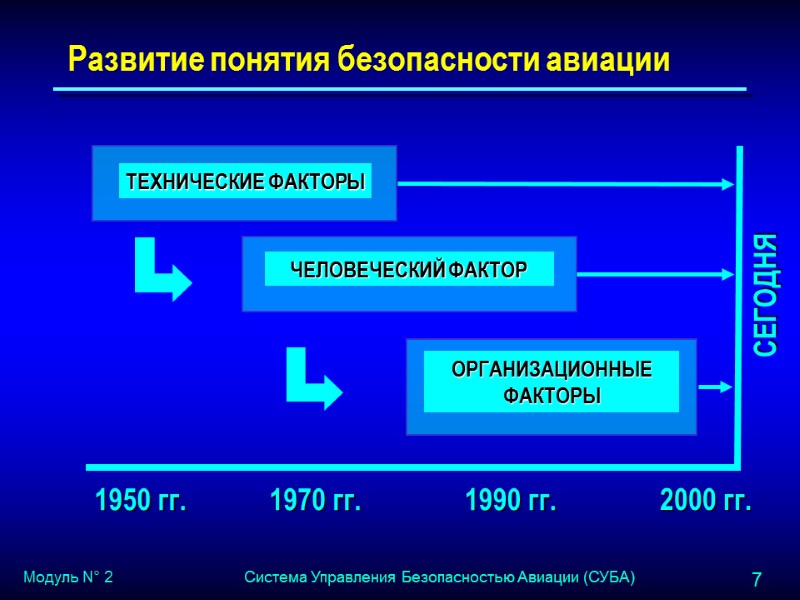 Развитие понятия безопасности авиации

ТЕХНИЧЕСКИЕ ФАКТОРЫ

ЧЕЛОВЕЧЕСКИЙ ФАКТОР

ОРГАНИЗАЦИОННЫЕ ФАКТОРЫ

СЕГОДНЯ

1950 гг. 1970 гг. 1990 гг. 2000 гг.

Модуль N° 2 Система Управления Безопасностью Авиации (СУБА) 7